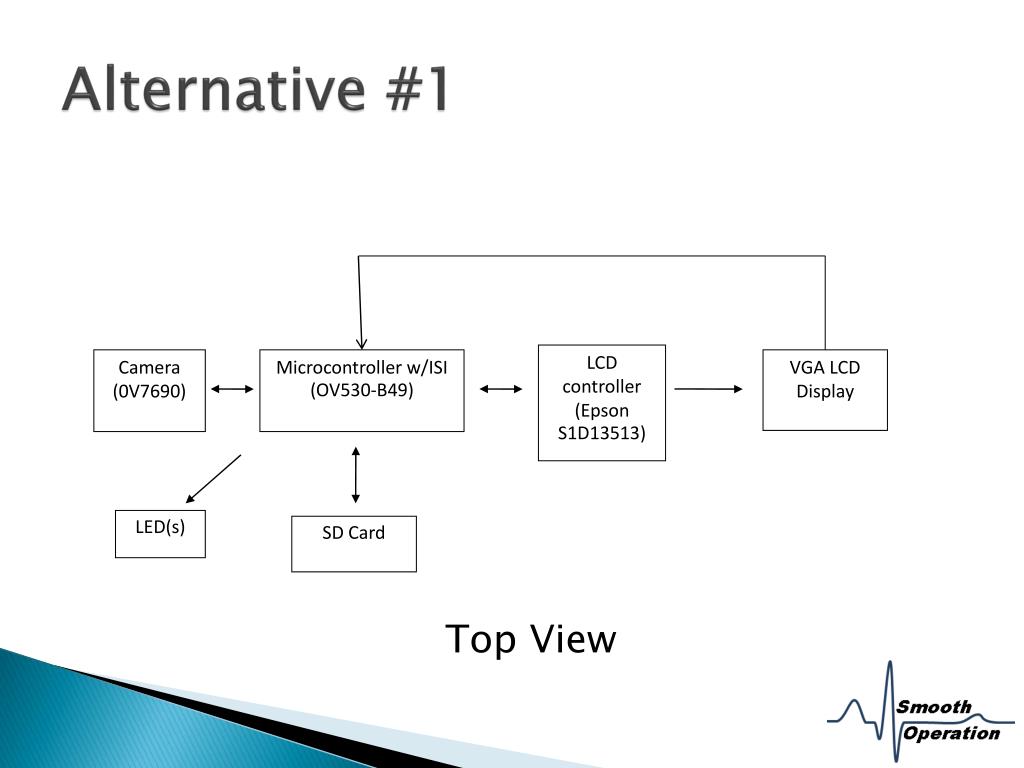 Alternative #1

Camera (0V7690)

Microcontroller w/ISI (OV530-B49)

LCD controller (Epson S1D13513)

VGA LCD Display

LED(s)

SD Card

Top View

Smooth Operation